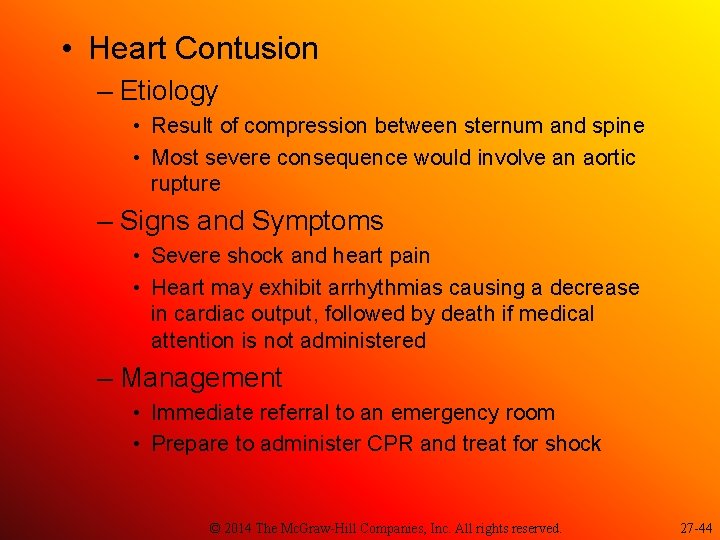 • Heart Contusion

– Etiology

• Result of compression between sternum and spine

• Most severe consequence would involve an aortic rupture

– Signs and Symptoms

• Severe shock and heart pain

• Heart may exhibit arrhythmias causing a decrease in cardiac output, followed by death if medical attention is not administered

– Management

• Immediate referral to an emergency room

• Prepare to administer CPR and treat for shock

© 2014 The McGraw-Hill Companies, Inc. All rights reserved.

27-44